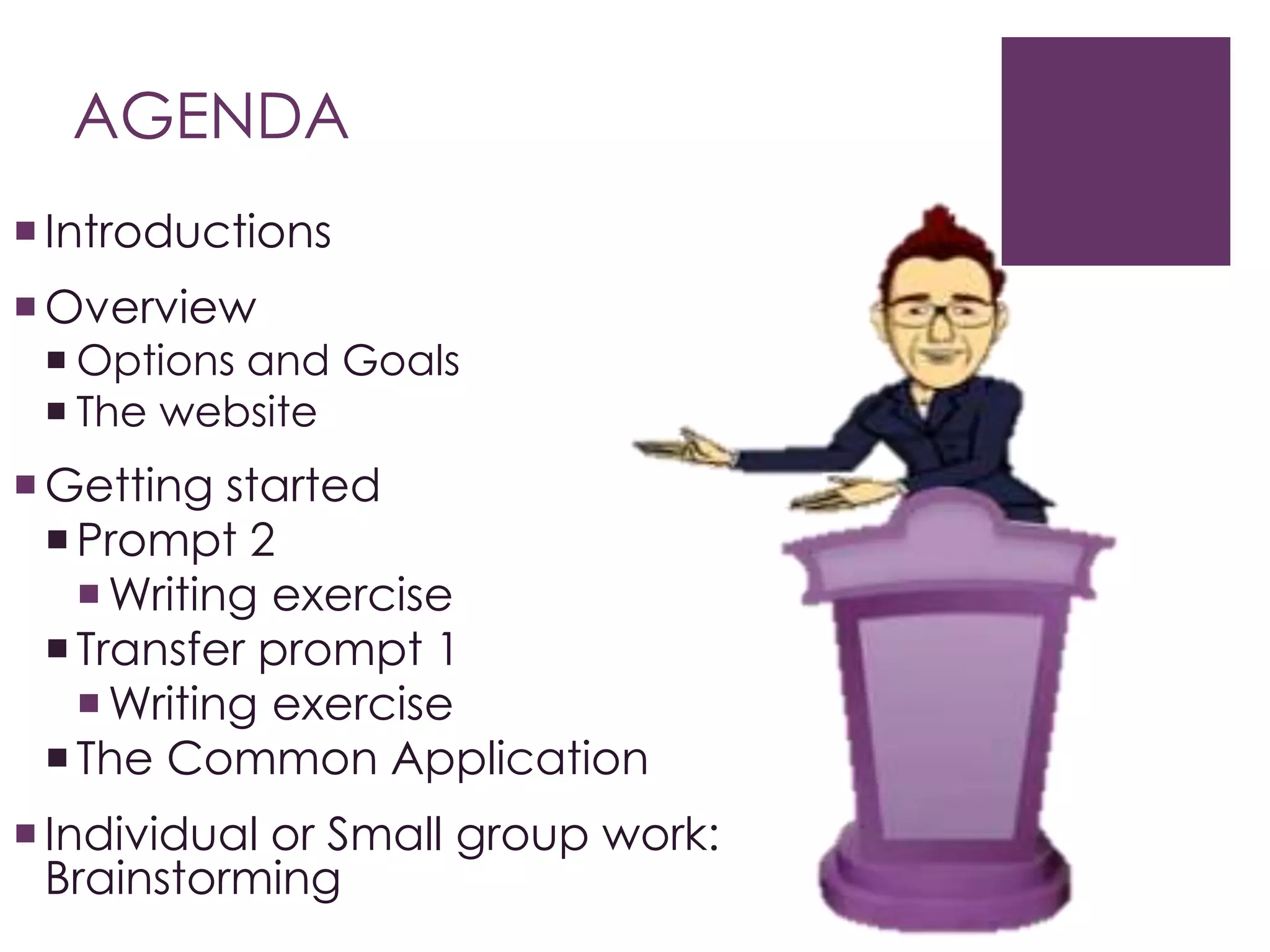 AGENDA

- Introductions
- Overview
  - Options and Goals
  - The website
- Getting started
  - Prompt 2
    - Writing exercise
  - Transfer prompt 1
    - Writing exercise
  - The Common Application
- Individual or Small group work: Brainstorming